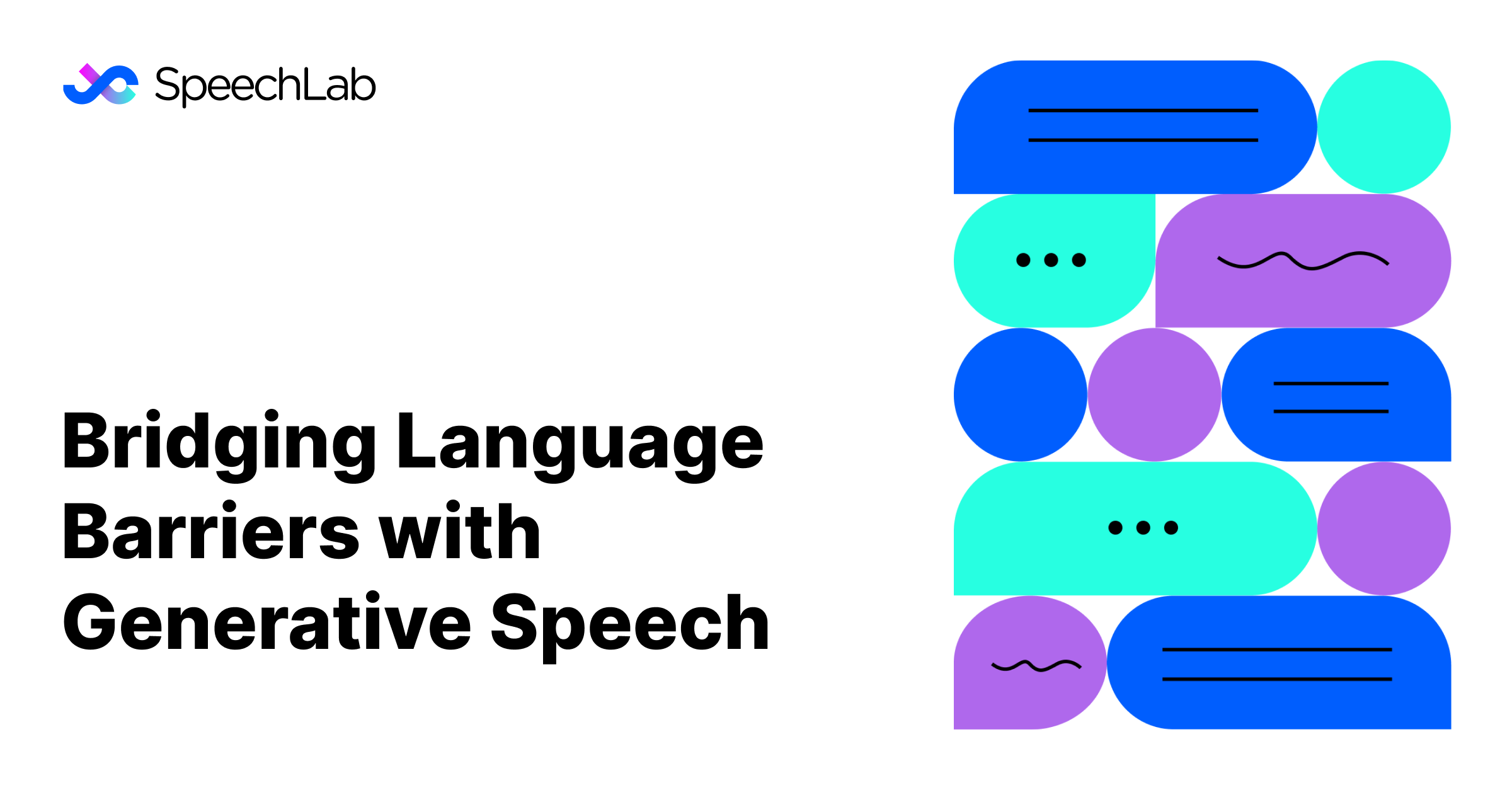 SpeechLab

Bridging Language Barriers with Generative Speech